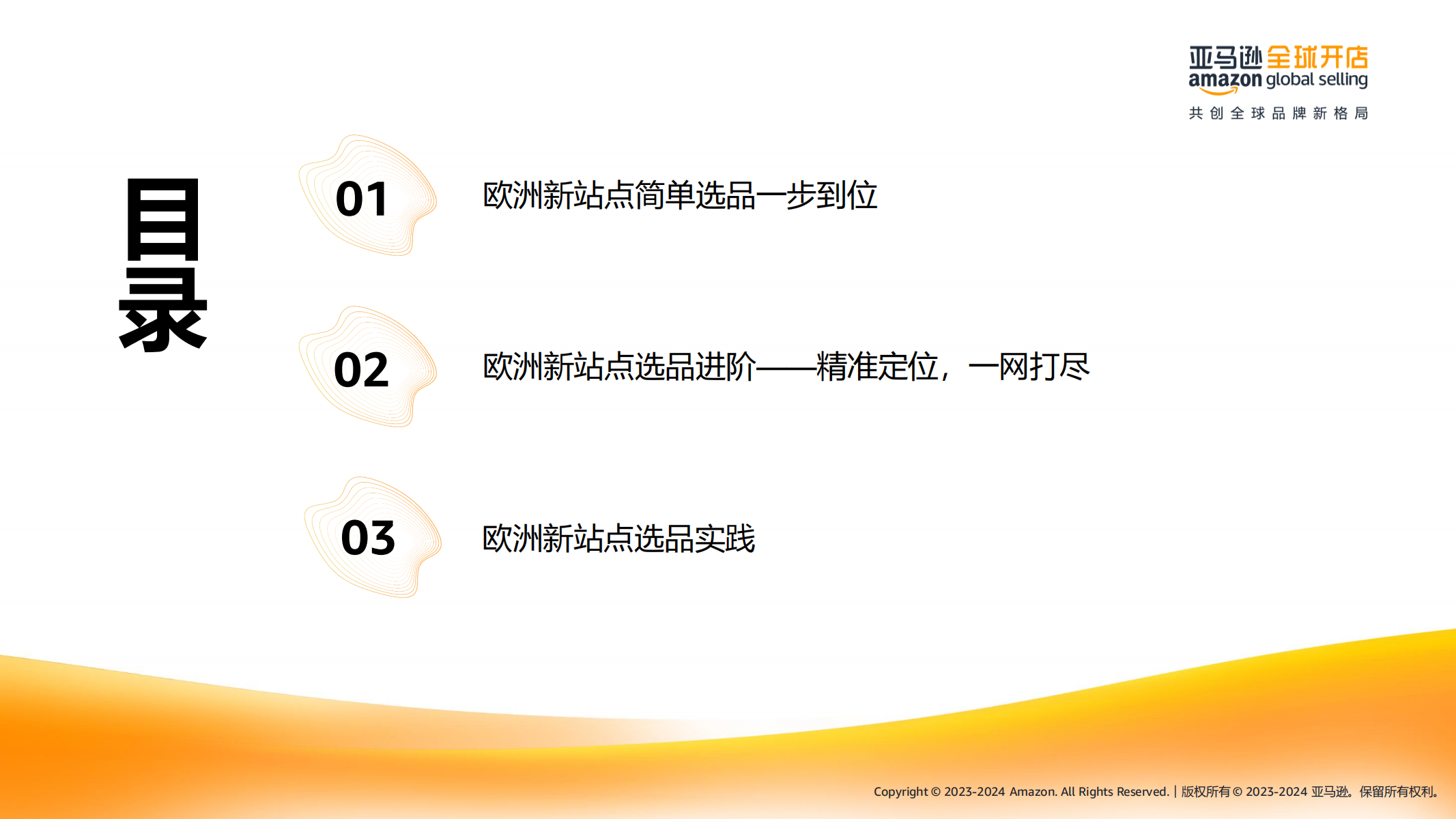 亚马逊全球开店
amazon global selling
共创全球品牌新格局

目录

01 欧洲新站点简单选品一步到位

02 欧洲新站点选品进阶——精准定位，一网打尽

03 欧洲新站点选品实践

Copyright © 2023-2024 Amazon. All Rights Reserved. | 版权所有 © 2023-2024 亚马逊。保留所有权利。